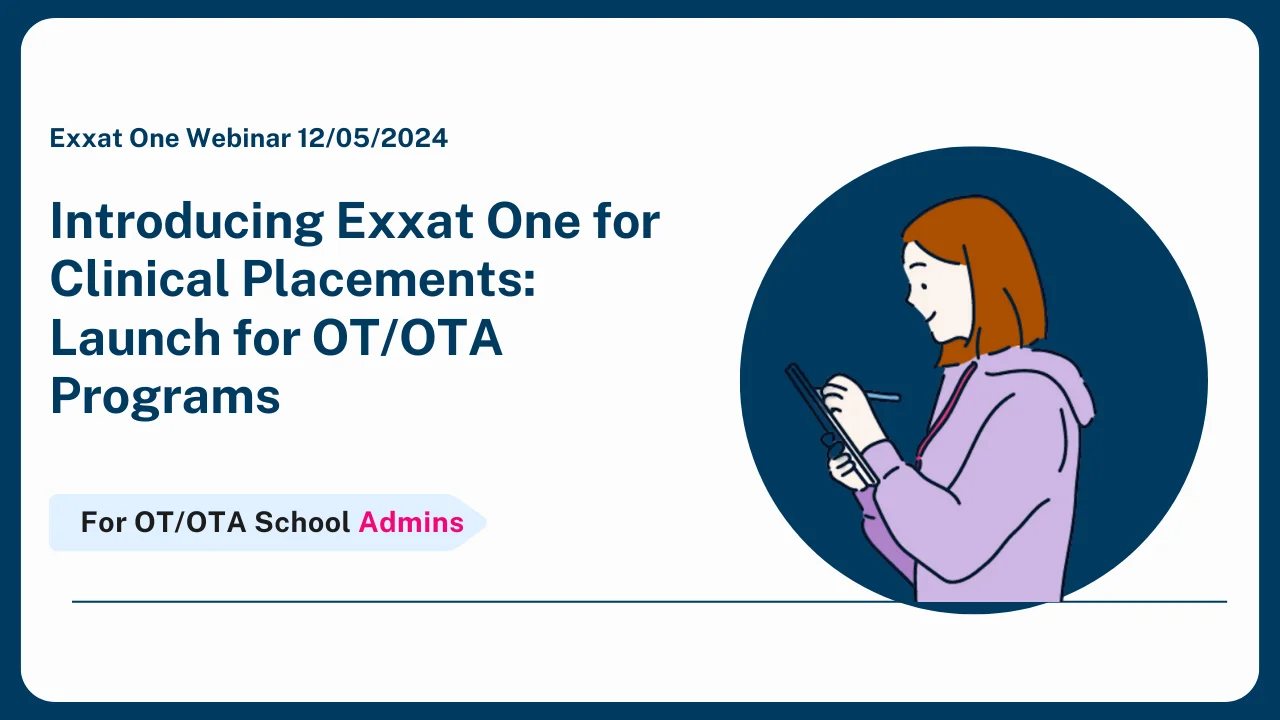 Exxat One Webinar 12/05/2024

Introducing Exxat One for Clinical Placements: Launch for OT/OTA Programs

For OT/OTA School Admins